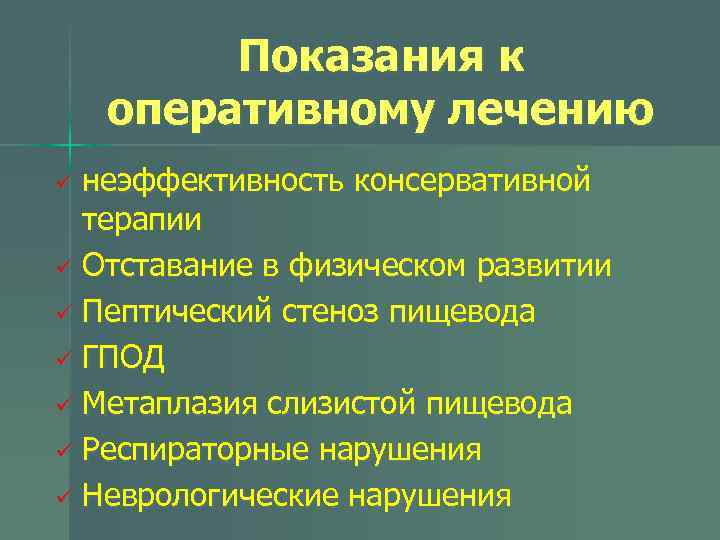 Показания к оперативному лечению

✓ неэффективность консервативной терапии
✓ Отставание в физическом развитии
✓ Пептический стеноз пищевода
✓ ГПОД
✓ Метаплазия слизистой пищевода
✓ Респираторные нарушения
✓ Неврологические нарушения